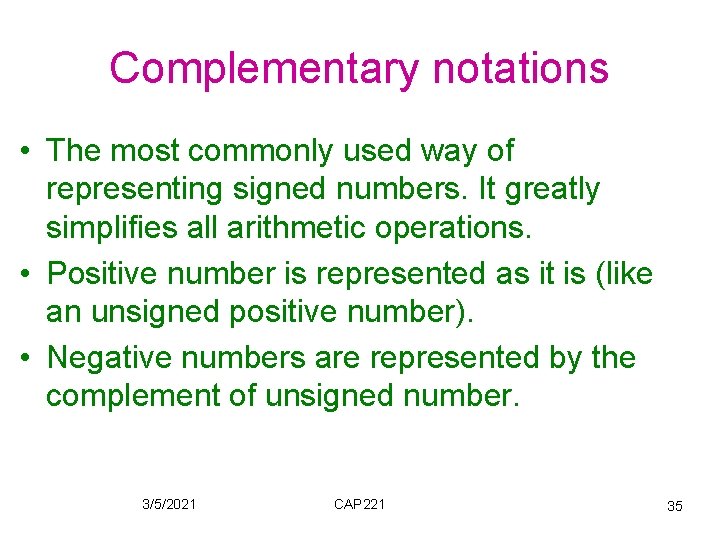 Complementary notations

• The most commonly used way of representing signed numbers. It greatly simplifies all arithmetic operations.

• Positive number is represented as it is (like an unsigned positive number).

• Negative numbers are represented by the complement of unsigned number.

3/5/2021

CAP221

35